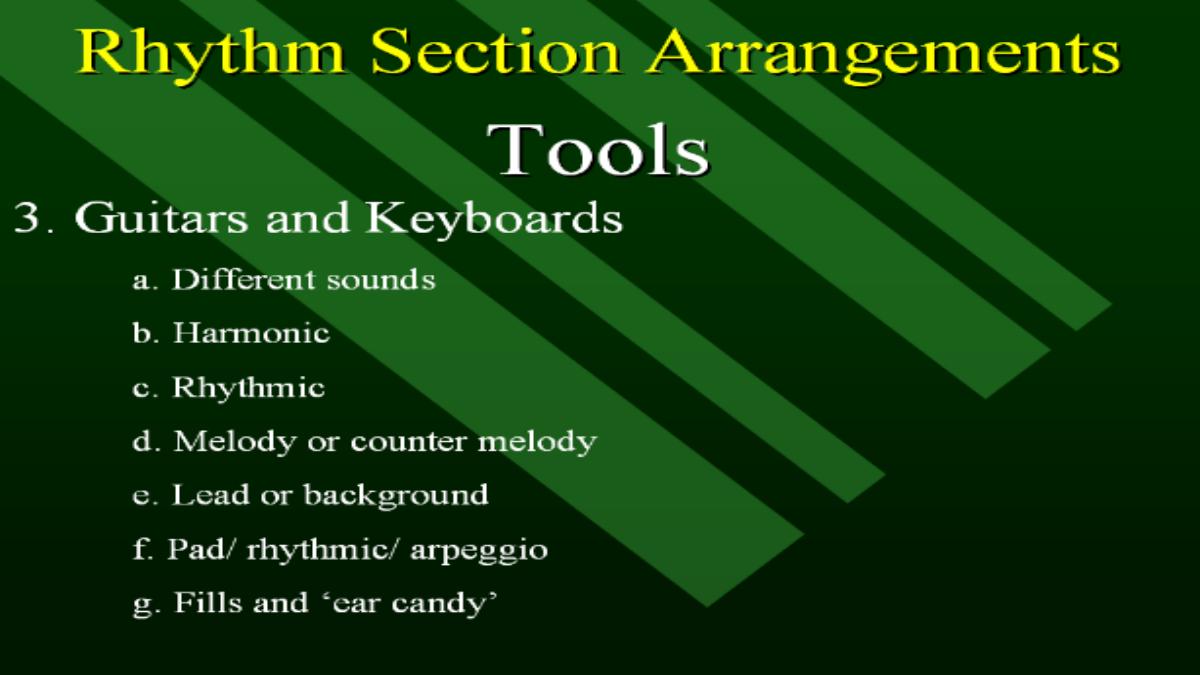 Rhythm Section Arrangements

Tools

3. Guitars and Keyboards

a. Different sounds

b. Harmonic

c. Rhythmic

d. Melody or counter melody

e. Lead or background

f. Pad/ rhythmic/ arpeggio

g. Fills and ‘ear candy’